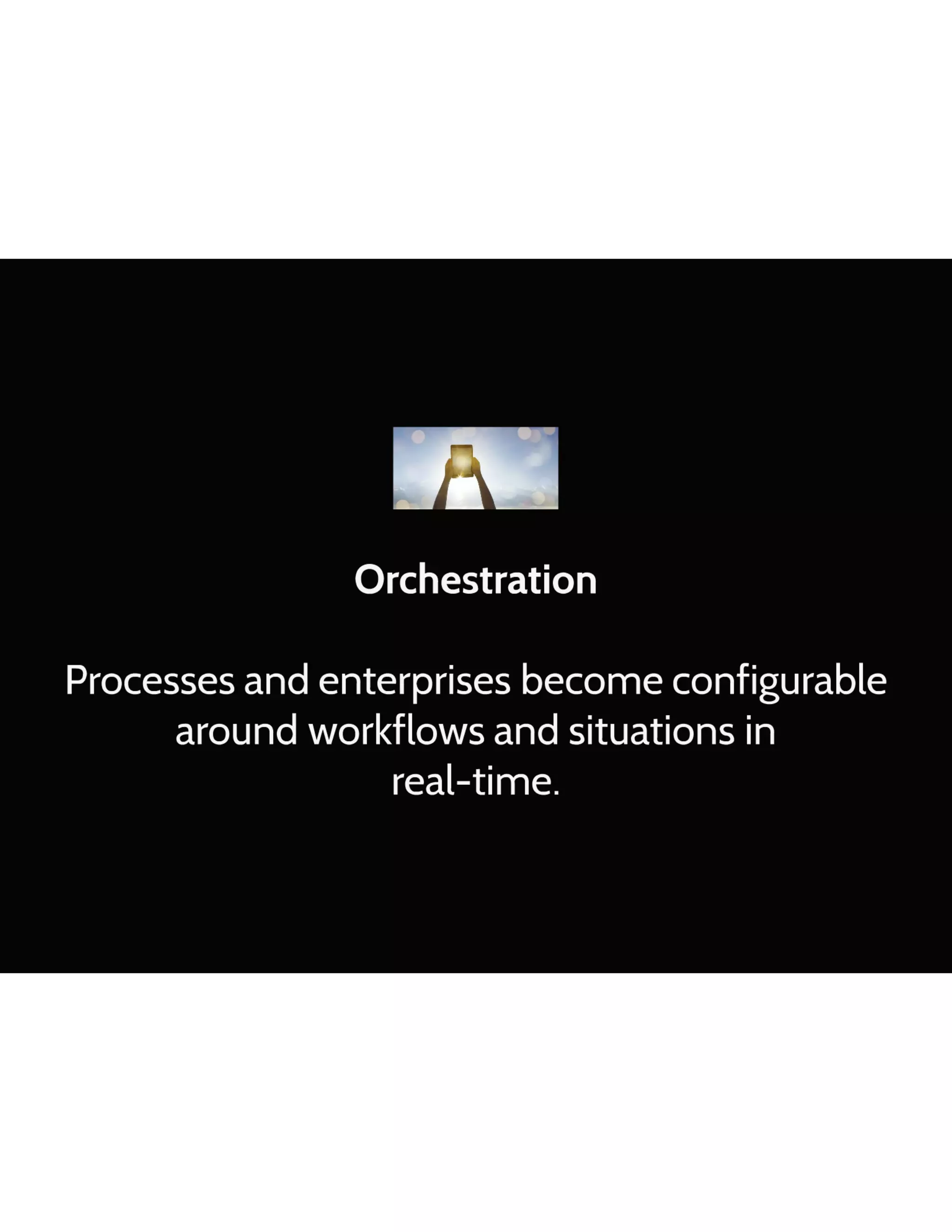 Orchestration

Processes and enterprises become configurable around workflows and situations in real-time.